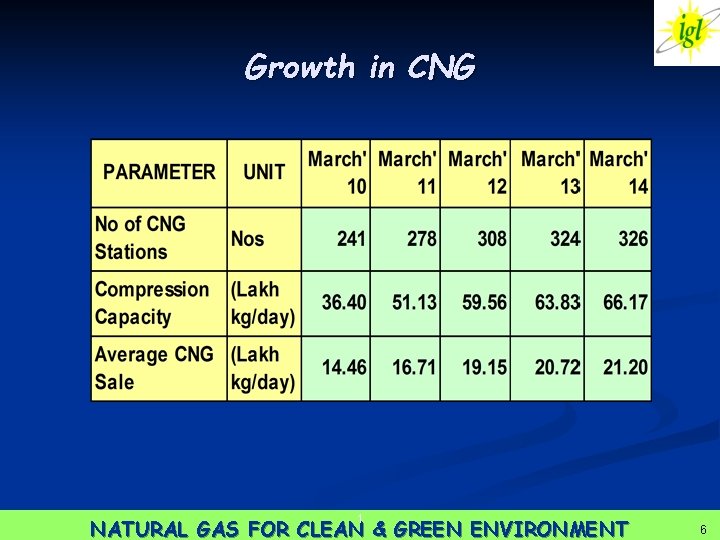 igl

Growth in CNG

| PARAMETER | UNIT | March' 10 | March' 11 | March' 12 | March' 13 | March' 14 |
|---|---|---|---|---|---|---|
| No of CNG Stations | Nos | 241 | 278 | 308 | 324 | 326 |
| Compression Capacity | (Lakh kg/day) | 36.40 | 51.13 | 59.56 | 63.83 | 66.17 |
| Average CNG Sale | (Lakh kg/day) | 14.46 | 16.71 | 19.15 | 20.72 | 21.20 |

NATURAL GAS FOR CLEAN & GREEN ENVIRONMENT

6